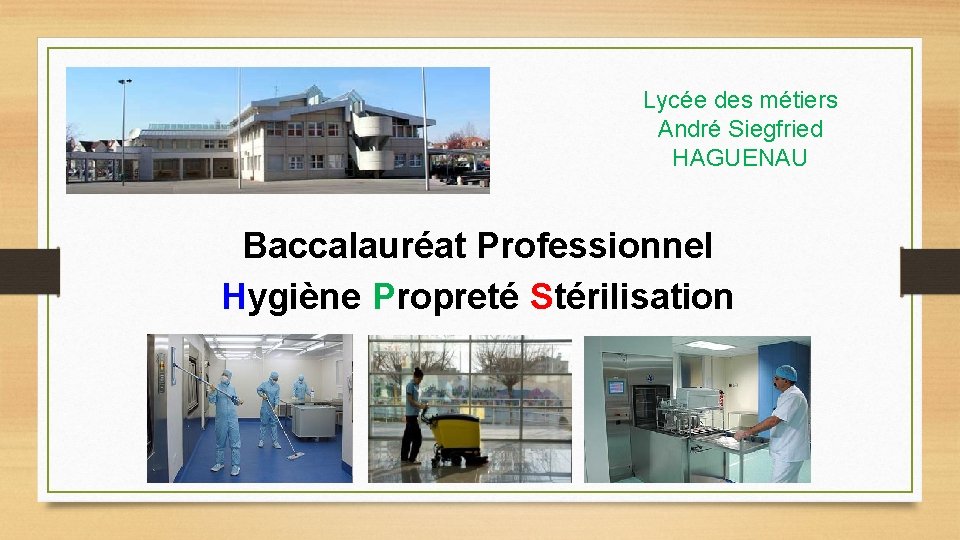 Lycée des métiers
André Siegfried
HAGUENAU

Baccalauréat Professionnel
Hygiène Propreté Stérilisation